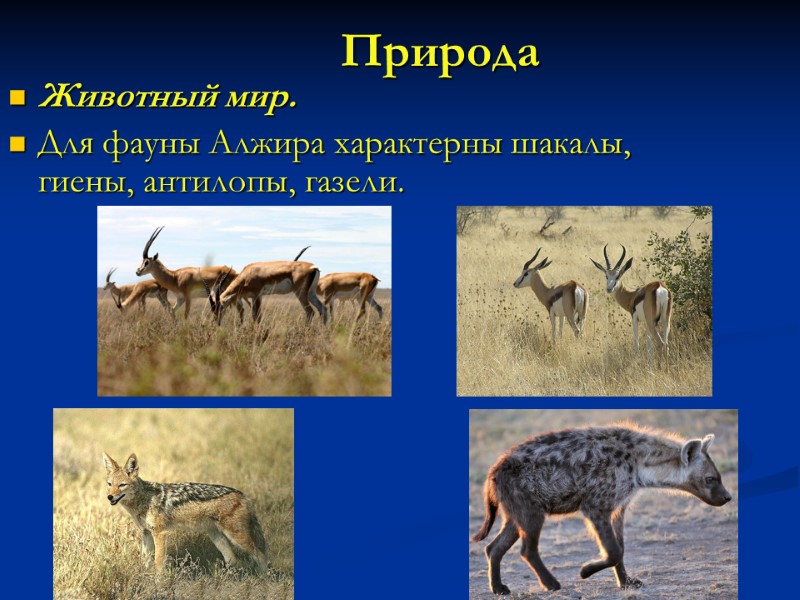 Природа

Животный мир.

Для фауны Алжира характерны шакалы, гиены, антилопы, газели.